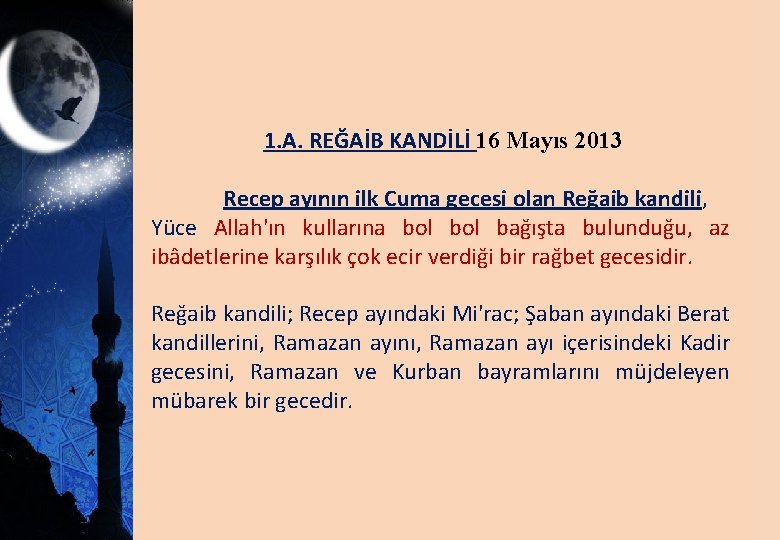 1.A. REĞAİB KANDİLİ 16 Mayıs 2013

Recep ayının ilk Cuma gecesi olan Reğaib kandili, Yüce Allah'ın kullarına bol bol bağışta bulunduğu, az ibâdetlerine karşılık çok ecir verdiği bir rağbet gecesidir.

Reğaib kandili; Recep ayındaki Mi'rac; Şaban ayındaki Berat kandillerini, Ramazan ayını, Ramazan ayı içerisindeki Kadir gecesini, Ramazan ve Kurban bayramlarını müjdeleyen mübarek bir gecedir.